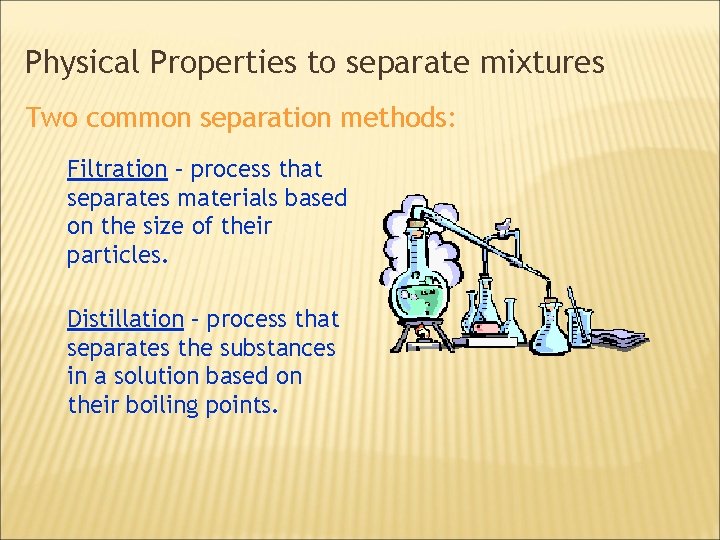 Physical Properties to separate mixtures

Two common separation methods:

Filtration – process that separates materials based on the size of their particles.

Distillation – process that separates the substances in a solution based on their boiling points.